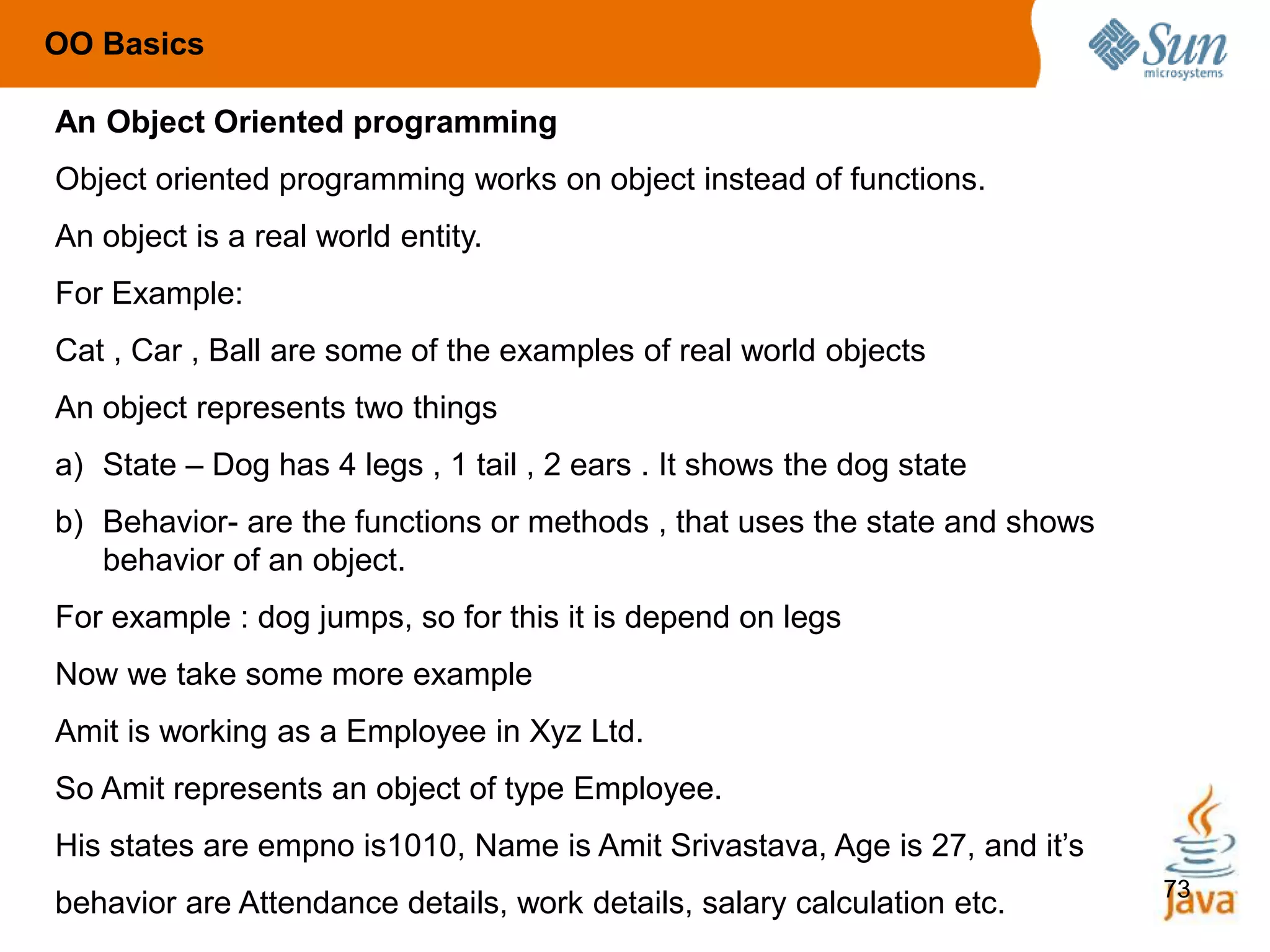 OO Basics

Sun microsystems

An Object Oriented programming

Object oriented programming works on object instead of functions.

An object is a real world entity.

For Example:

Cat , Car , Ball are some of the examples of real world objects

An object represents two things

a) State – Dog has 4 legs , 1 tail , 2 ears . It shows the dog state

b) Behavior- are the functions or methods , that uses the state and shows behavior of an object.

For example : dog jumps, so for this it is depend on legs

Now we take some more example

Amit is working as a Employee in Xyz Ltd.

So Amit represents an object of type Employee.

His states are empno is1010, Name is Amit Srivastava, Age is 27, and it’s

behavior are Attendance details, work details, salary calculation etc.

73

Java